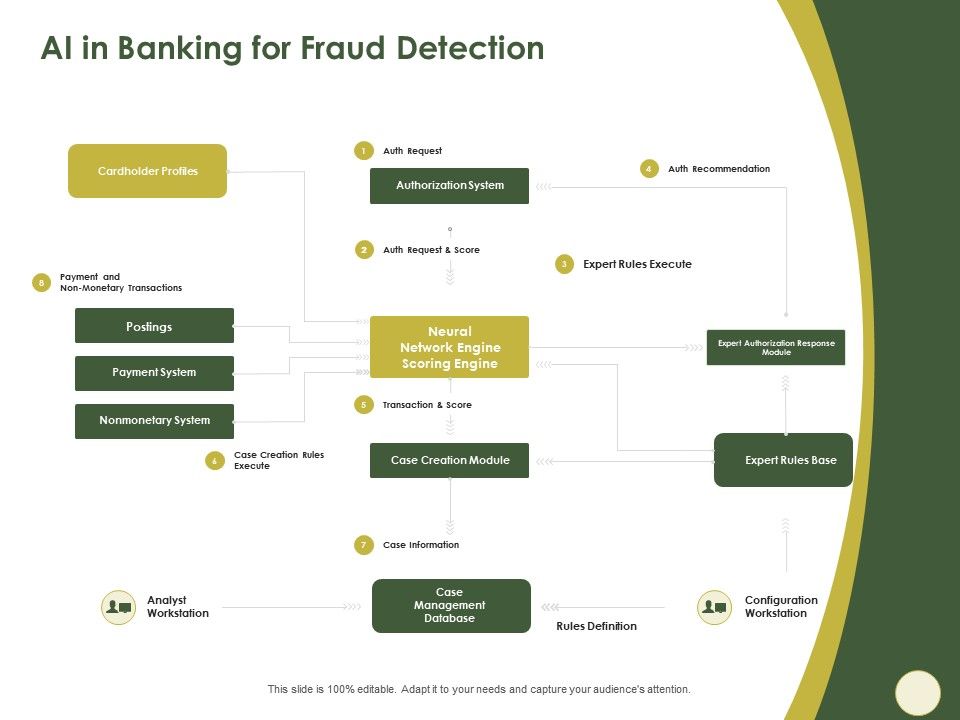 AI in Banking for Fraud Detection

Cardholder Profiles

1 Auth Request

Authorization System

4 Auth Recommendation

2 Auth Request & Score

3 Expert Rules Execute

8 Payment and Non-Monetary Transactions

Postings

Payment System

Nonmonetary System

Neural Network Engine Scoring Engine

Expert Authorization Response Module

5 Transaction & Score

6 Case Creation Rules Execute

Case Creation Module

Expert Rules Base

7 Case Information

Analyst Workstation

Case Management Database

Rules Definition

Configuration Workstation

This slide is 100% editable. Adapt it to your needs and capture your audience's attention.